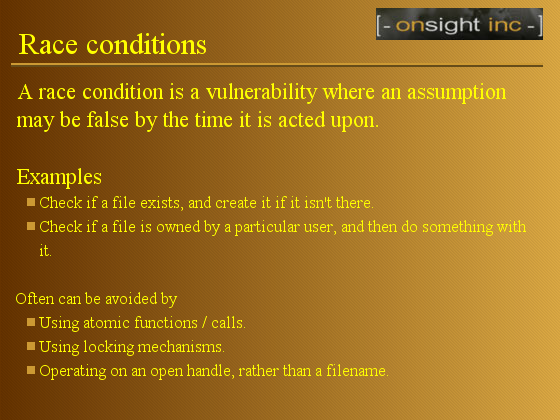 [- onsight inc -]

Race conditions

A race condition is a vulnerability where an assumption may be false by the time it is acted upon.

Examples

Check if a file exists, and create it if it isn't there.

Check if a file is owned by a particular user, and then do something with it.

Often can be avoided by

Using atomic functions / calls.

Using locking mechanisms.

Operating on an open handle, rather than a filename.